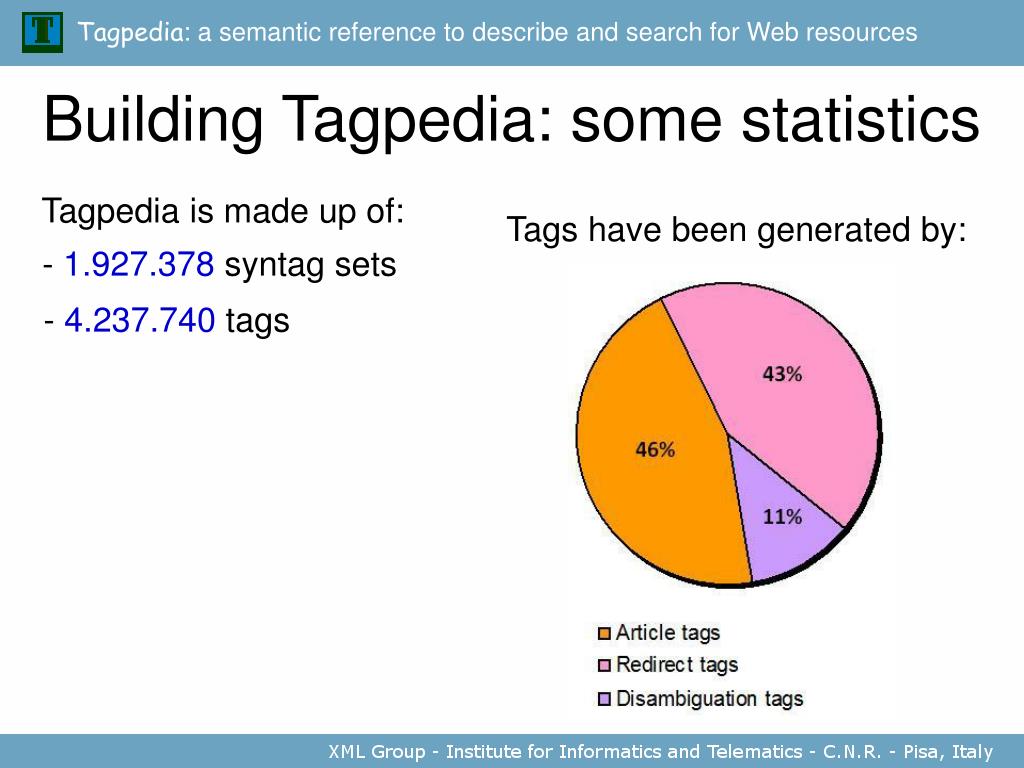 T Tagpedia: a semantic reference to describe and search for Web resources

Building Tagpedia: some statistics

Tagpedia is made up of:
- 1.927.378 syntag sets
- 4.237.740 tags

Tags have been generated by:

43%
46%
11%

Article tags
Redirect tags
Disambiguation tags

XML Group - Institute for Informatics and Telematics - C.N.R. - Pisa, Italy